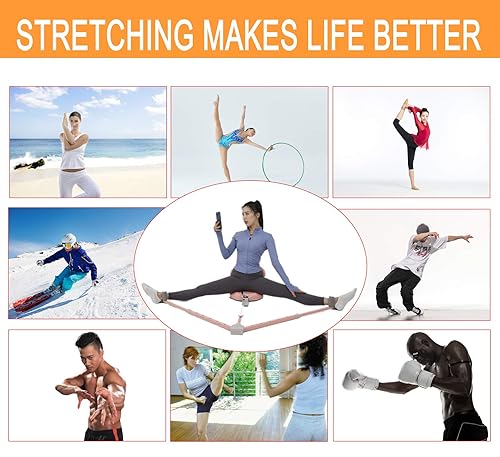 STRETCHING MAKES LIFE BETTER